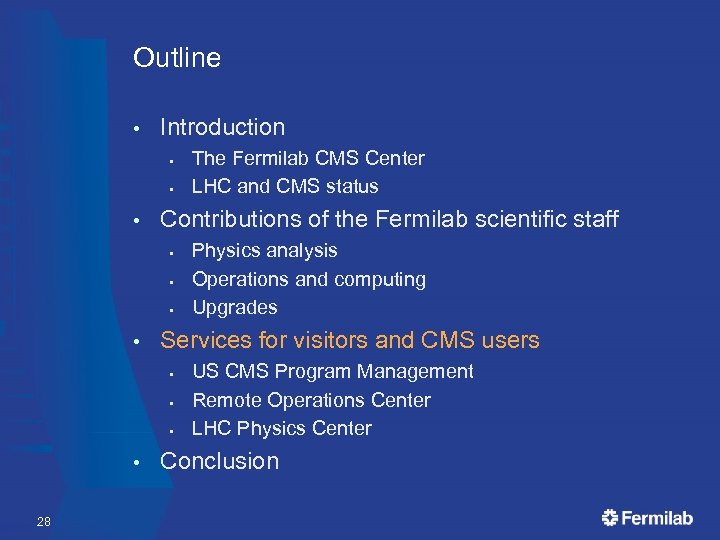 Outline

• Introduction
  ▪ The Fermilab CMS Center
  ▪ LHC and CMS status
• Contributions of the Fermilab scientific staff
  ▪ Physics analysis
  ▪ Operations and computing
  ▪ Upgrades
• Services for visitors and CMS users
  ▪ US CMS Program Management
  ▪ Remote Operations Center
  ▪ LHC Physics Center
• Conclusion

28

Fermilab